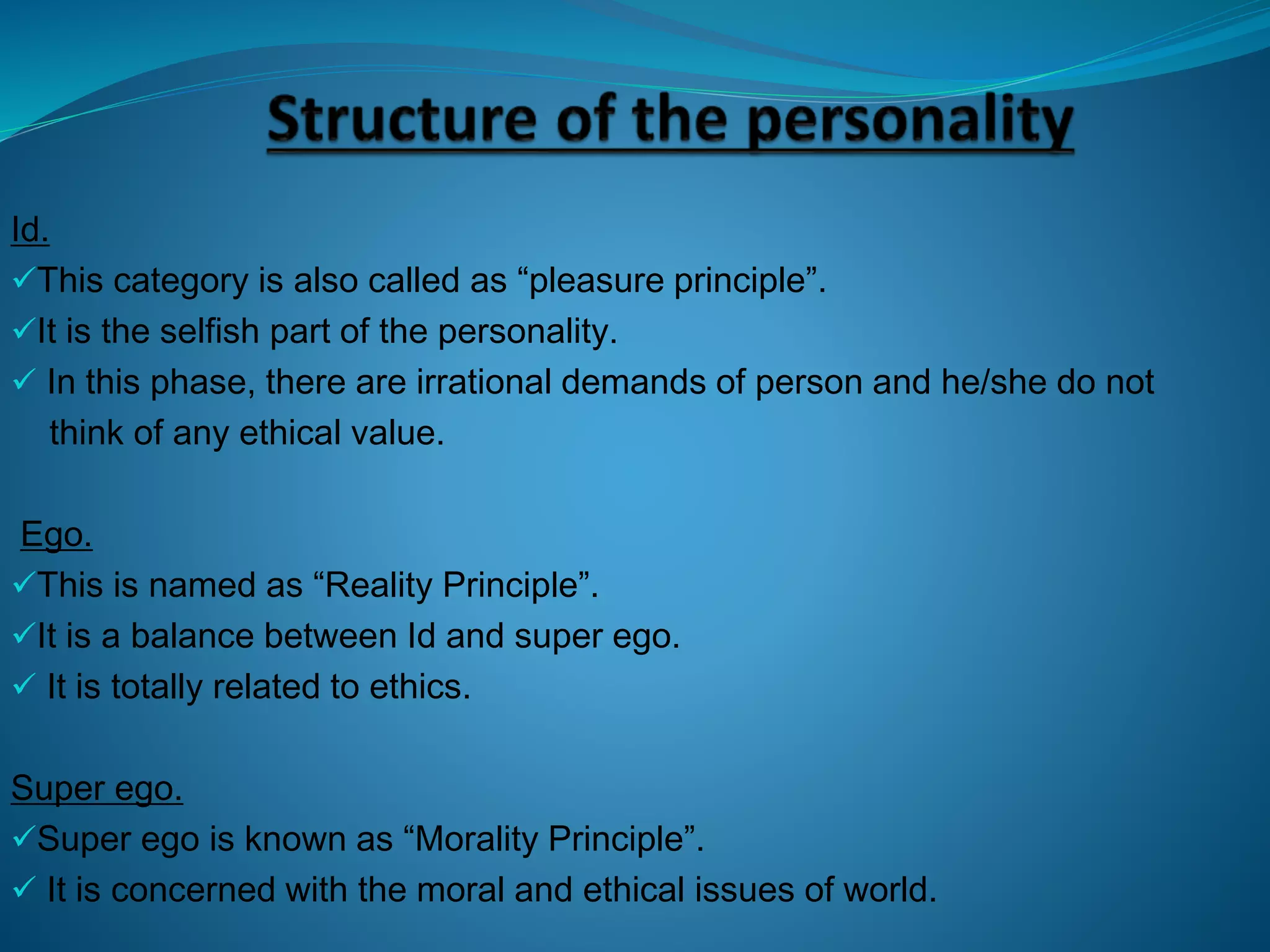 Structure of the personality

Id.

✓This category is also called as “pleasure principle”.
✓It is the selfish part of the personality.
✓ In this phase, there are irrational demands of person and he/she do not think of any ethical value.

Ego.

✓This is named as “Reality Principle”.
✓It is a balance between Id and super ego.
✓ It is totally related to ethics.

Super ego.

✓Super ego is known as “Morality Principle”.
✓ It is concerned with the moral and ethical issues of world.